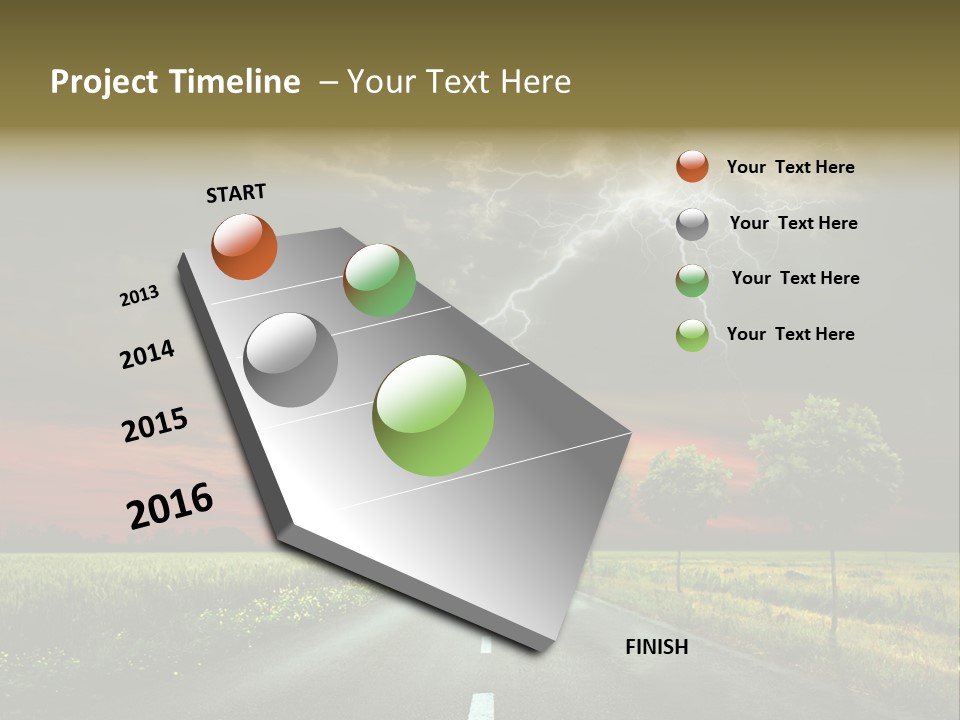 Project Timeline – Your Text Here

START

2013

2014

2015

2016

FINISH

Your Text Here

Your Text Here

Your Text Here

Your Text Here